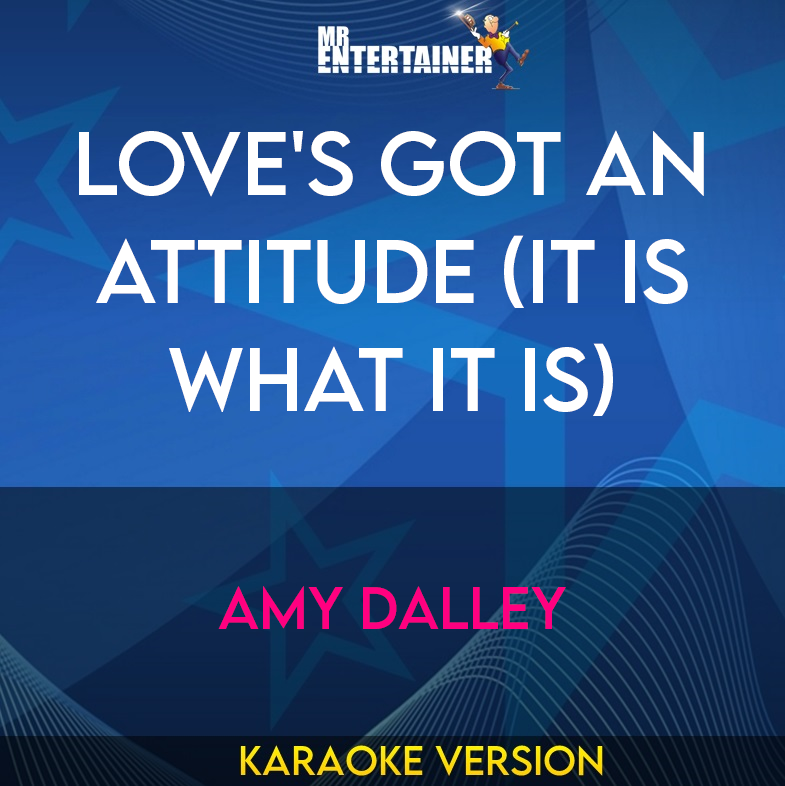 MR ENTERTAINER

LOVE'S GOT AN ATTITUDE (IT IS WHAT IT IS)

AMY DALLEY

KARAOKE VERSION